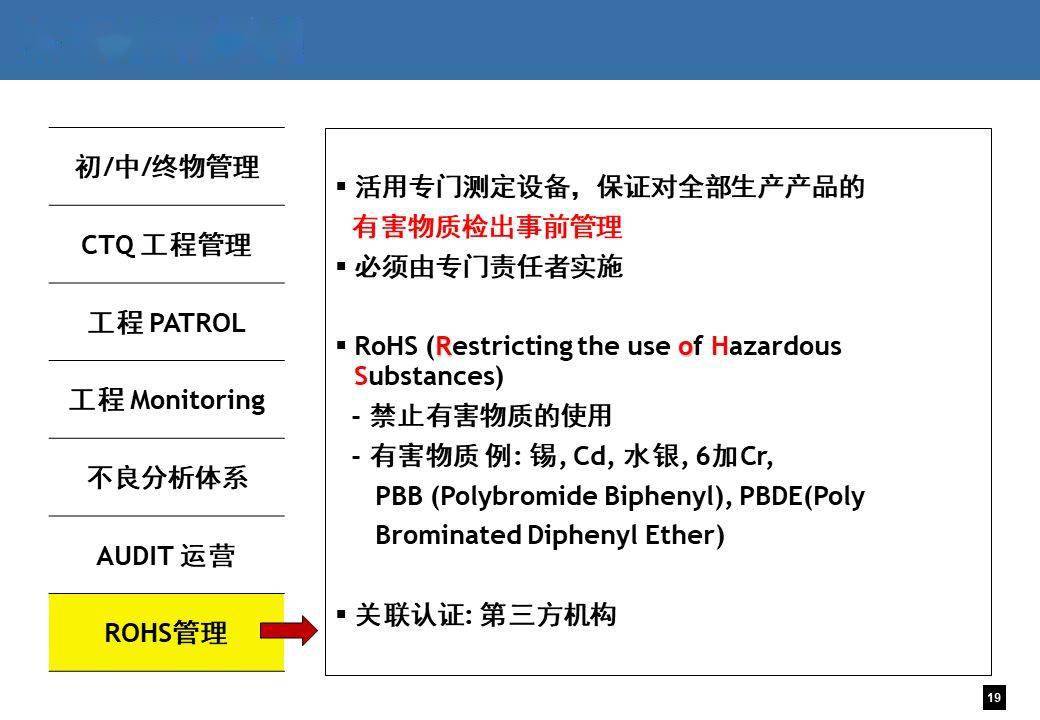 初/中/终物管理

CTQ 工程管理

工程 PATROL

工程 Monitoring

不良分析体系

AUDIT 运营

ROHS管理

▪ 活用专门测定设备，保证对全部生产产品的有害物质检出事前管理
▪ 必须由专门责任者实施

▪ RoHS (Restricting the use of Hazardous Substances)
- 禁止有害物质的使用
- 有害物质 例: 锡, Cd, 水银, 6加Cr, PBB (Polybromide Biphenyl), PBDE(Poly Brominated Diphenyl Ether)

▪ 关联认证: 第三方机构

19